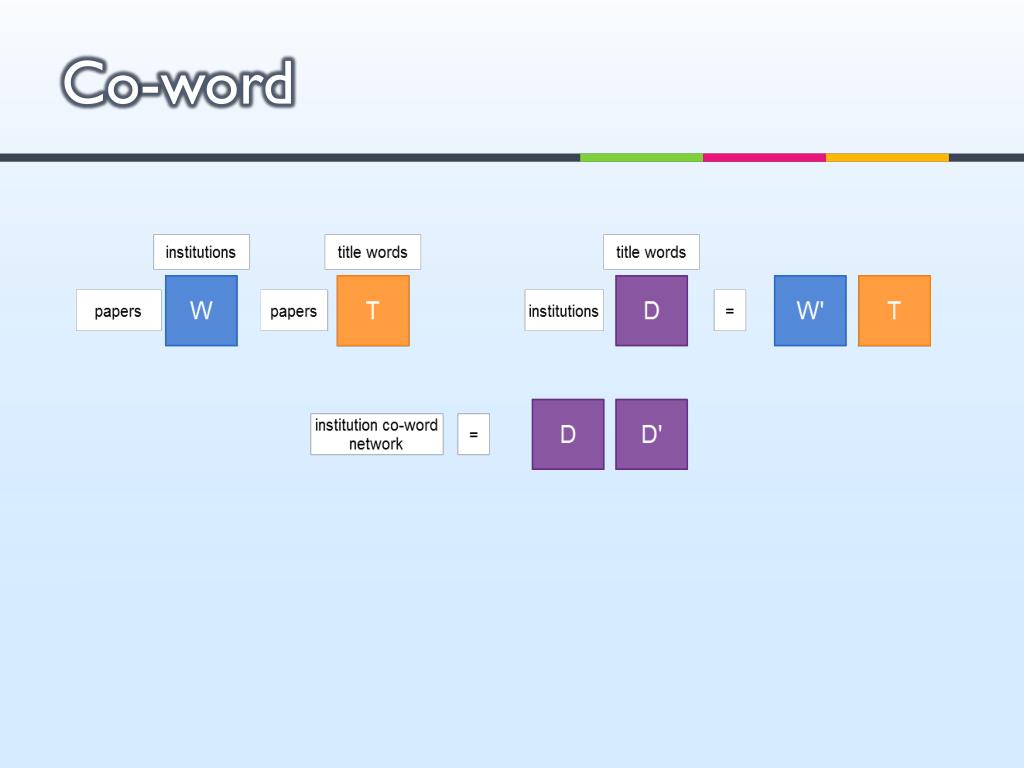 Co-word

institutions

papers W

title words

papers T

title words

institutions D = W' T

institution co-word network = D D'